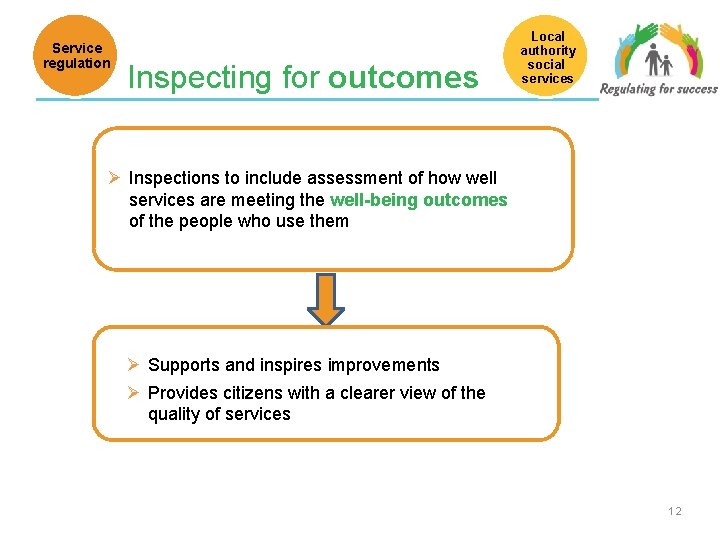 Service regulation

Inspecting for outcomes

Local authority social services

Regulating for success

➢ Inspections to include assessment of how well services are meeting the well-being outcomes of the people who use them

➢ Supports and inspires improvements

➢ Provides citizens with a clearer view of the quality of services

12